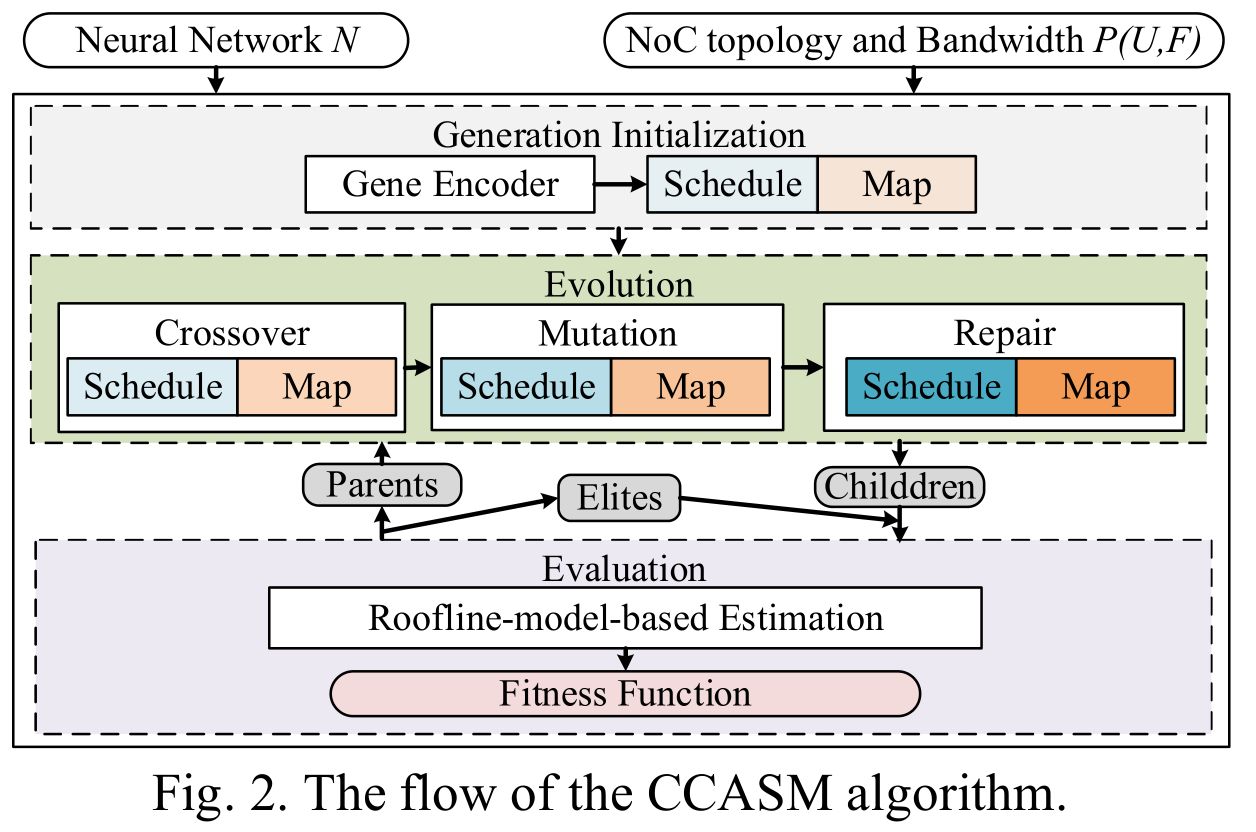 Neural Network $N$

NoC topology and Bandwidth $P(U,F)$

Generation Initialization

Gene Encoder

Schedule

Map

Evolution

Crossover

Schedule

Map

Mutation

Schedule

Map

Repair

Schedule

Map

Parents

Elites

Childdren

Evaluation

Roofline-model-based Estimation

Fitness Function

Fig. 2. The flow of the CCASM algorithm.